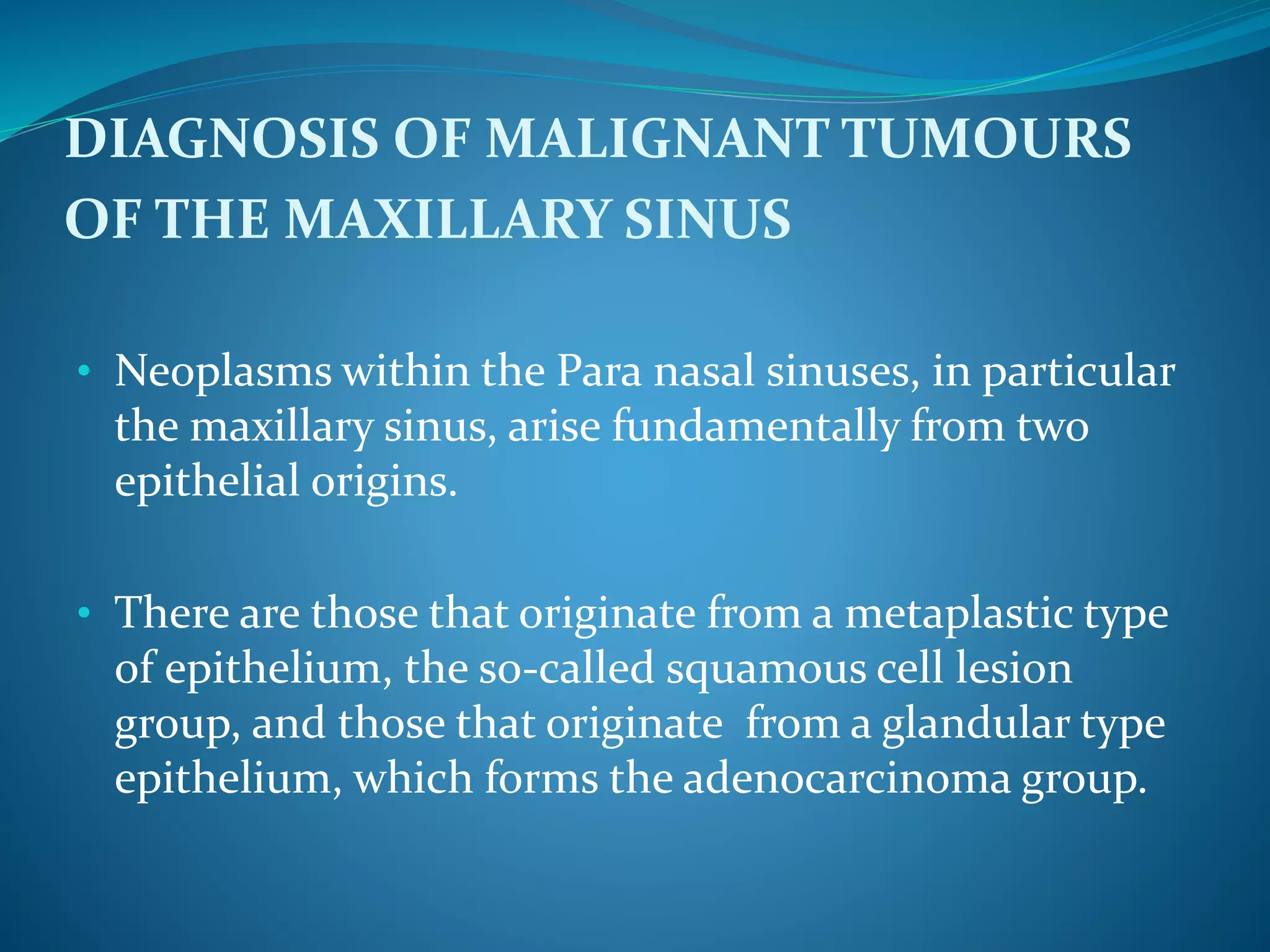 DIAGNOSIS OF MALIGNANT TUMOURS OF THE MAXILLARY SINUS

• Neoplasms within the Para nasal sinuses, in particular the maxillary sinus, arise fundamentally from two epithelial origins.

• There are those that originate from a metaplastic type of epithelium, the so-called squamous cell lesion group, and those that originate from a glandular type epithelium, which forms the adenocarcinoma group.